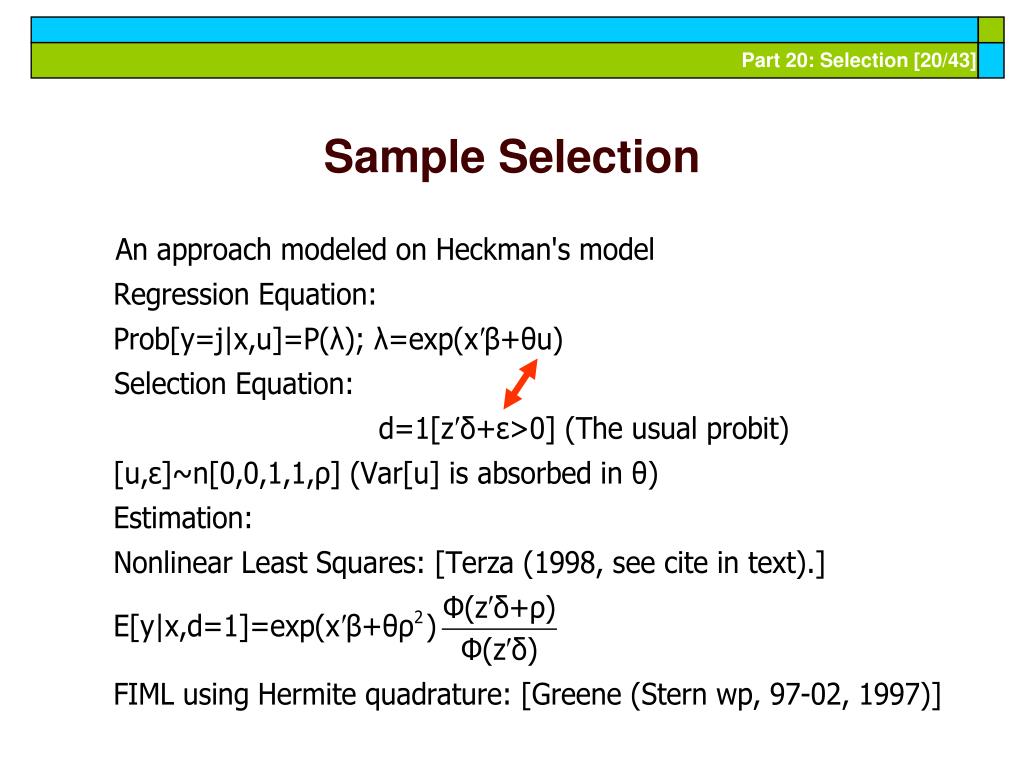 Part 20: Selection [20/43]

Sample Selection

An approach modeled on Heckman's model

Regression Equation:

Prob[y=j|x,u]=P(λ); λ=exp(x′β+θu)

Selection Equation:

d=1[z′δ+ε>0] (The usual probit)

[u,ε]~n[0,0,1,1,ρ] (Var[u] is absorbed in θ)

Estimation:

Nonlinear Least Squares: [Terza (1998, see cite in text).]

$E[y|x,d=1]=\exp(x'\beta+\theta\rho^2)\frac{\Phi(z'\delta+\rho)}{\Phi(z'\delta)}$

FIML using Hermite quadrature: [Greene (Stern wp, 97-02, 1997)]